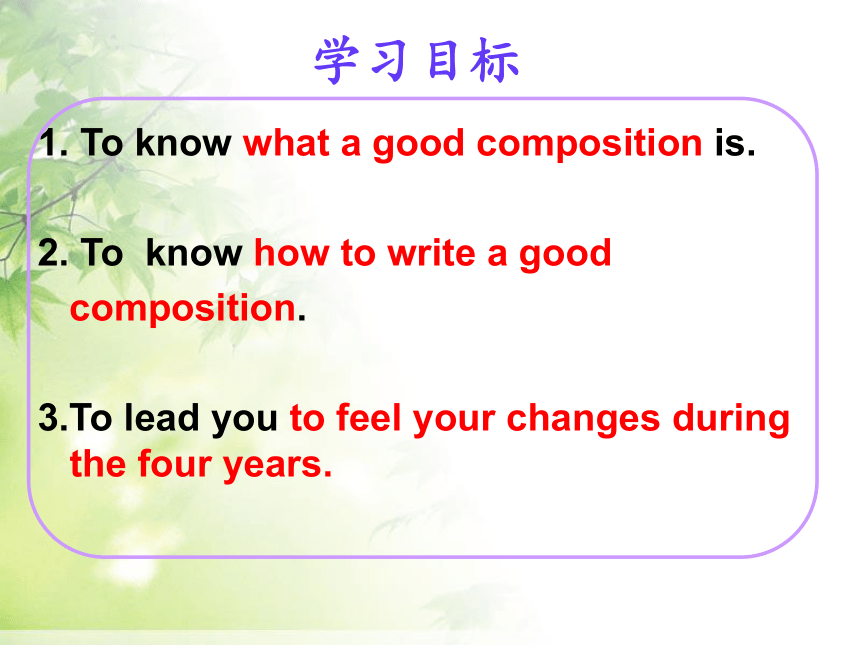 学习目标

1. To know what a good composition is.

2. To know how to write a good composition.

3.To lead you to feel your changes during the four years.